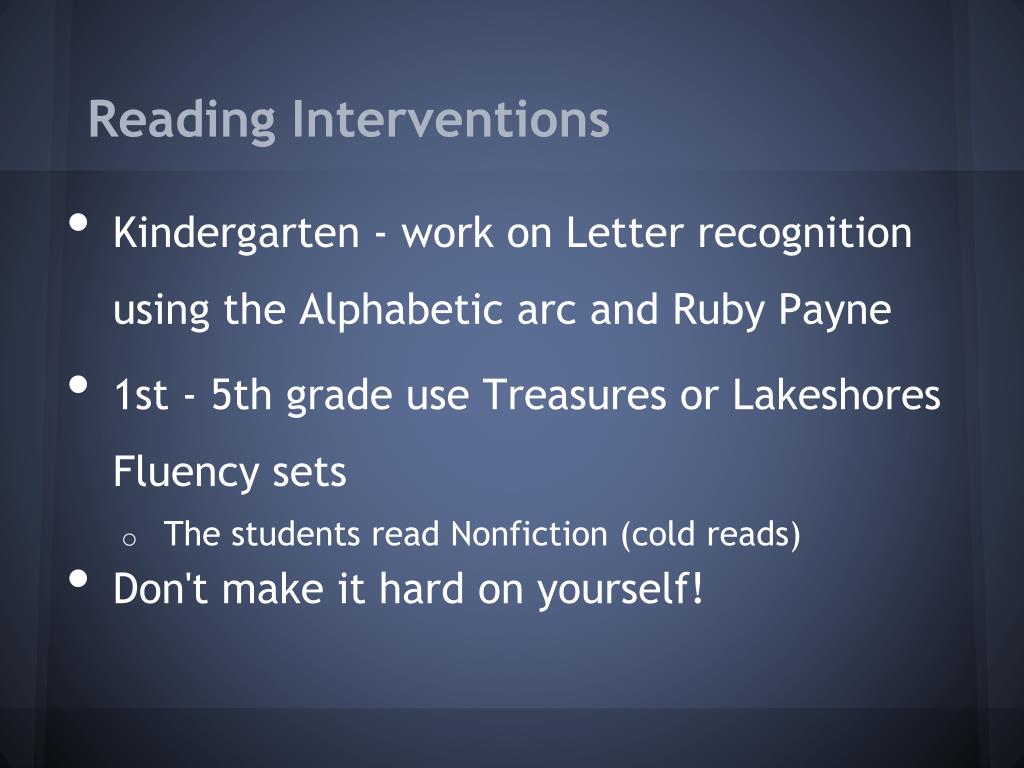 Reading Interventions

• Kindergarten - work on Letter recognition using the Alphabetic arc and Ruby Payne
• 1st - 5th grade use Treasures or Lakeshores Fluency sets
  o The students read Nonfiction (cold reads)
• Don't make it hard on yourself!